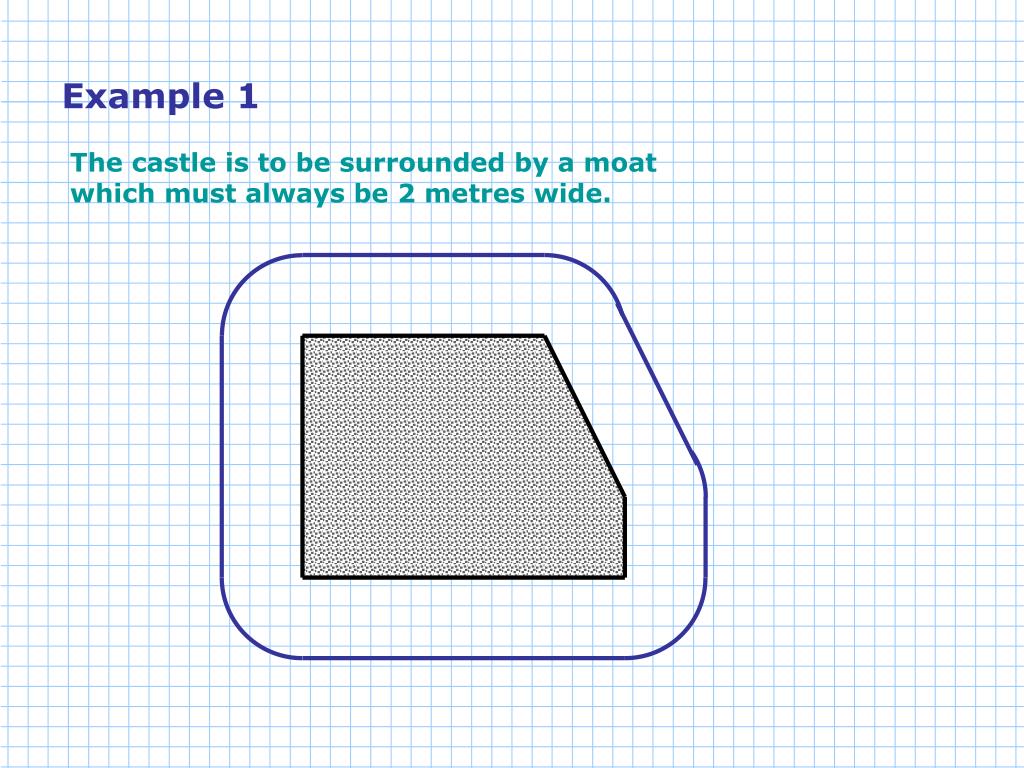 Example 1

The castle is to be surrounded by a moat which must always be 2 metres wide.